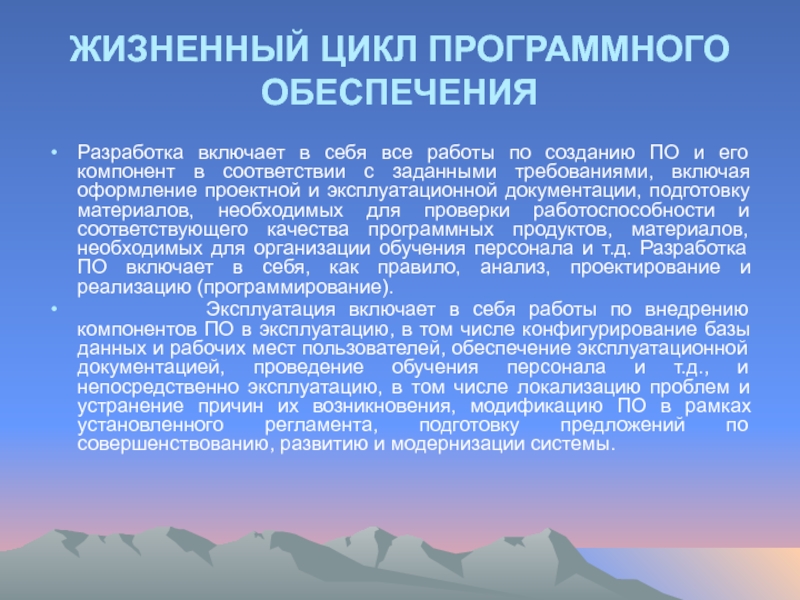 ЖИЗНЕННЫЙ ЦИКЛ ПРОГРАММНОГО ОБЕСПЕЧЕНИЯ

• Разработка включает в себя все работы по созданию ПО и его компонент в соответствии с заданными требованиями, включая оформление проектной и эксплуатационной документации, подготовку материалов, необходимых для проверки работоспособности и соответствующего качества программных продуктов, материалов, необходимых для организации обучения персонала и т.д. Разработка ПО включает в себя, как правило, анализ, проектирование и реализацию (программирование).

• Эксплуатация включает в себя работы по внедрению компонентов ПО в эксплуатацию, в том числе конфигурирование базы данных и рабочих мест пользователей, обеспечение эксплуатационной документацией, проведение обучения персонала и т.д., и непосредственно эксплуатацию, в том числе локализацию проблем и устранение причин их возникновения, модификацию ПО в рамках установленного регламента, подготовку предложений по совершенствованию, развитию и модернизации системы.